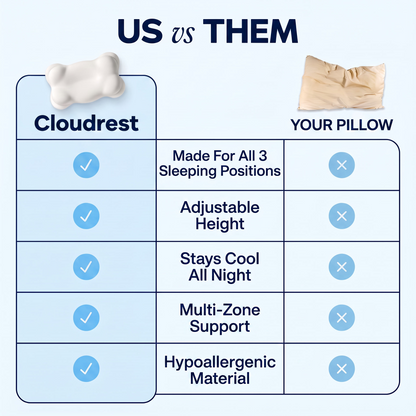 US vs THEM

| Cloudrest | | YOUR PILLOW |
|---|---|---|
| ✓ | Made For All 3 Sleeping Positions | ✕ |
| ✓ | Adjustable Height | ✕ |
| ✓ | Stays Cool All Night | ✕ |
| ✓ | Multi-Zone Support | ✕ |
| ✓ | Hypoallergenic Material | ✕ |